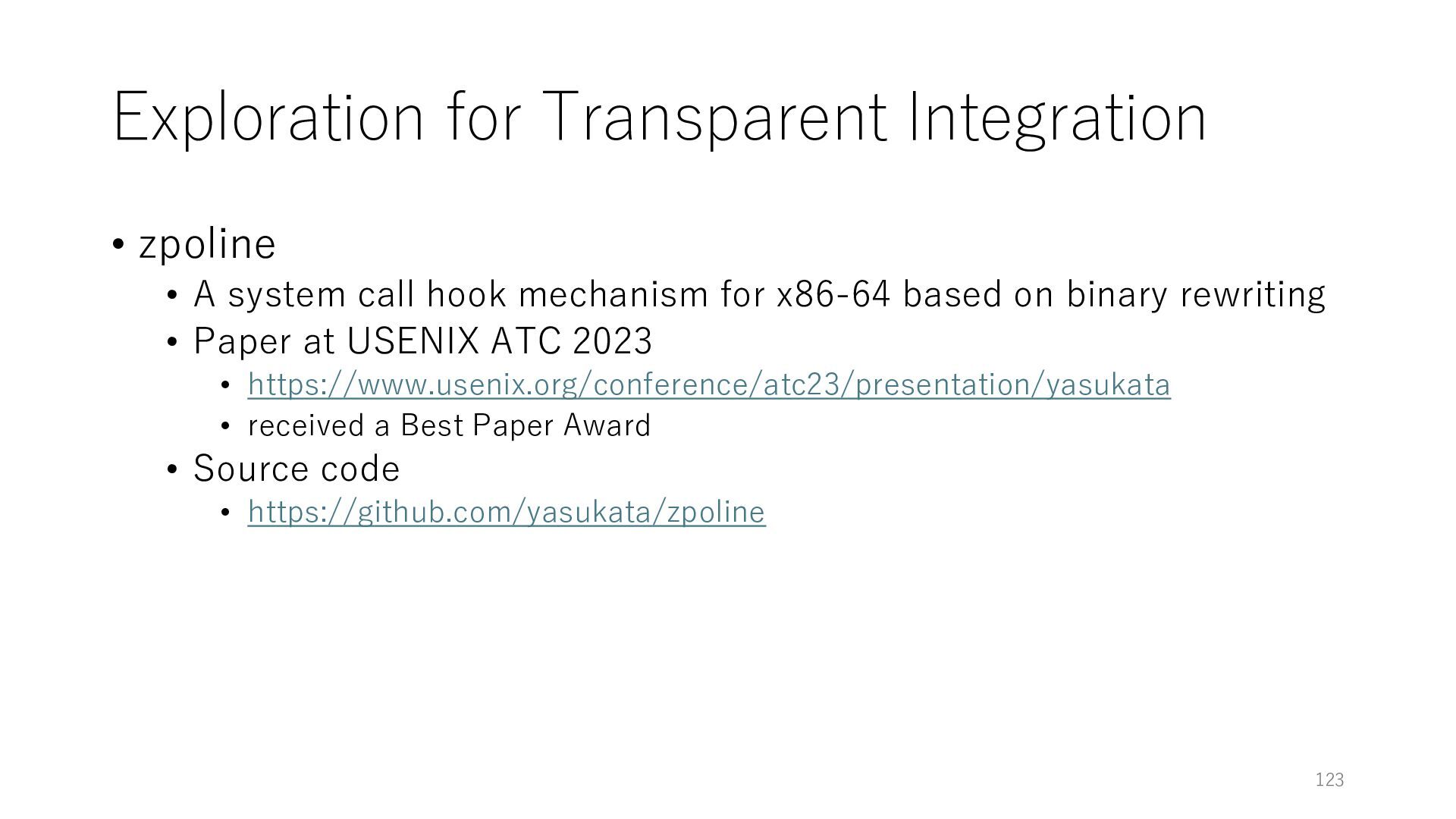 Exploration for Transparent Integration

• zpoline
  • A system call hook mechanism for x86-64 based on binary rewriting
  • Paper at USENIX ATC 2023
    • https://www.usenix.org/conference/atc23/presentation/yasukata
    • received a Best Paper Award
  • Source code
    • https://github.com/yasukata/zpoline

123